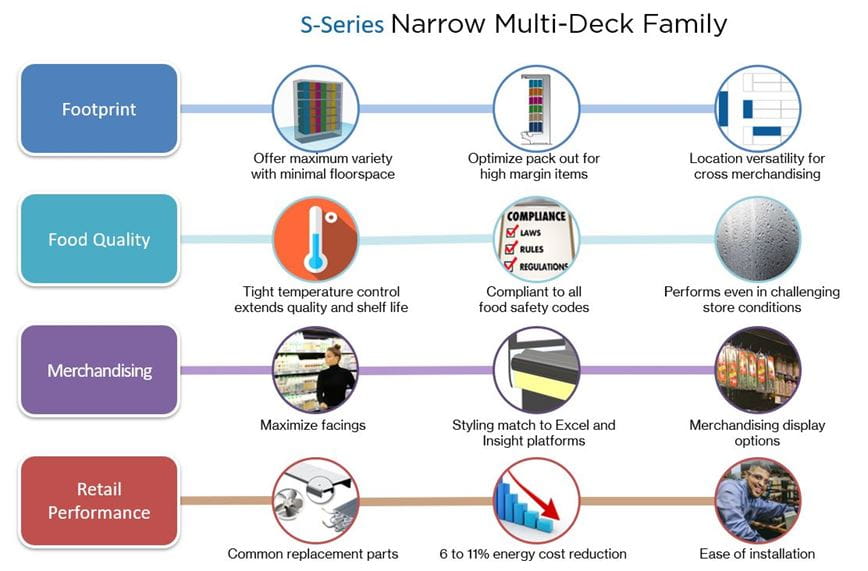 S-Series Narrow Multi-Deck Family

Footprint

Offer maximum variety with minimal floorspace

Optimize pack out for high margin items

Location versatility for cross merchandising

Food Quality

Tight temperature control extends quality and shelf life

COMPLIANCE
LAWS
RULES
REGULATIONS

Compliant to all food safety codes

Performs even in challenging store conditions

Merchandising

Maximize facings

Styling match to Excel and Insight platforms

Merchandising display options

Retail Performance

Common replacement parts

6 to 11% energy cost reduction

Ease of installation